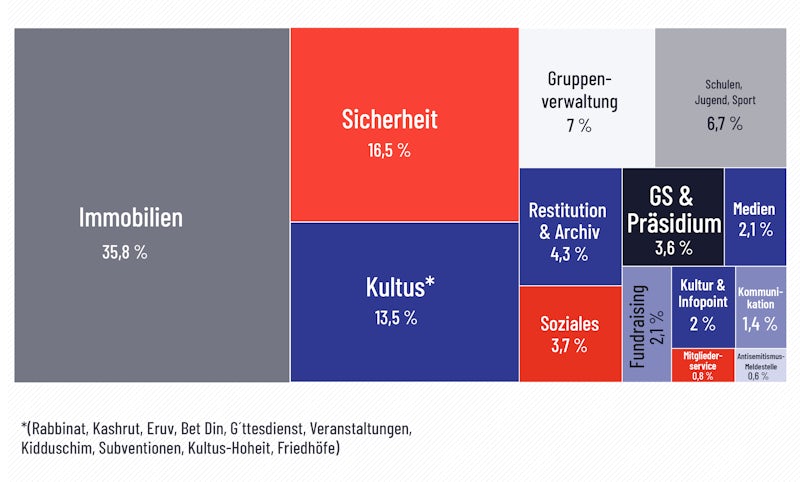 Immobilien
35,8 %

Sicherheit
16,5 %

Kultus*
13,5 %

Gruppenverwaltung
7 %

Schulen, Jugend, Sport
6,7 %

Restitution & Archiv
4,3 %

GS & Präsidium
3,6 %

Medien
2,1 %

Soziales
3,7 %

Fundraising
2,1 %

Kultur & Infopoint
2 %

Kommunikation
1,4 %

Mitgliederservice
0,8 %

Antisemitismus-Meldestelle
0,6 %

*(Rabbinat, Kashrut, Eruv, Bet Din, G´ttesdienst, Veranstaltungen, Kidduschim, Subventionen, Kultus-Hoheit, Friedhöfe)